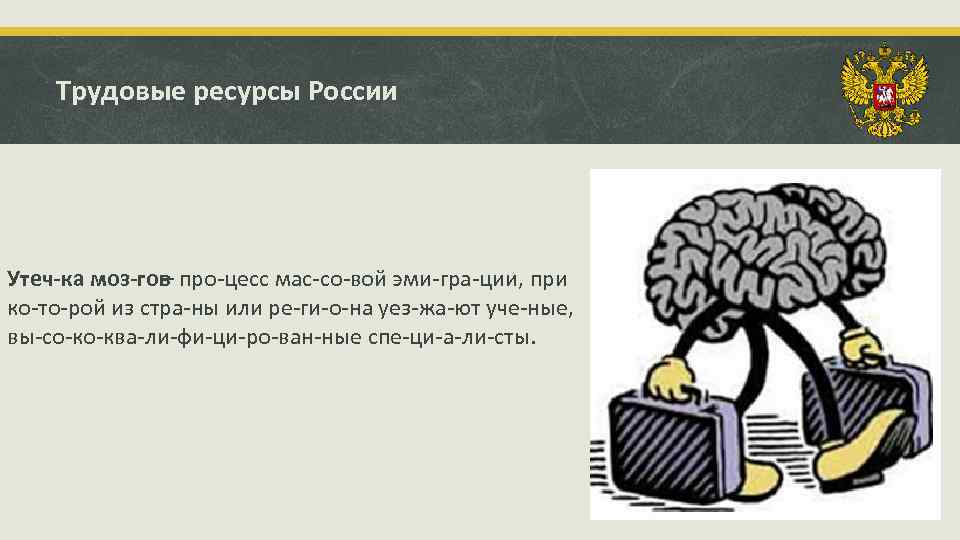 Трудовые ресурсы России

Утеч-ка моз-гов- про-цесс мас-со-вой эми-гра-ции, при ко-то-рой из стра-ны или ре-ги-о-на уез-жа-ют уче-ные, вы-со-ко-ква-ли-фи-ци-ро-ван-ные спе-ци-а-ли-сты.